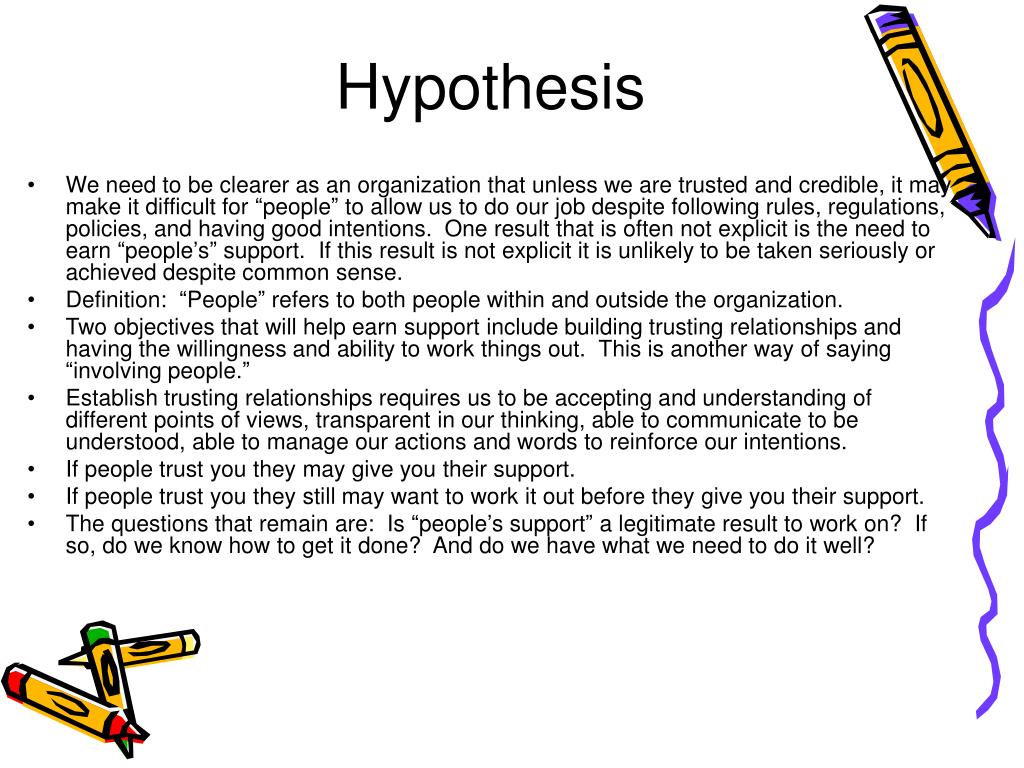 Hypothesis

• We need to be clearer as an organization that unless we are trusted and credible, it may make it difficult for “people” to allow us to do our job despite following rules, regulations, policies, and having good intentions. One result that is often not explicit is the need to earn “people’s” support. If this result is not explicit it is unlikely to be taken seriously or achieved despite common sense.
• Definition: “People” refers to both people within and outside the organization.
• Two objectives that will help earn support include building trusting relationships and having the willingness and ability to work things out. This is another way of saying “involving people.”
• Establish trusting relationships requires us to be accepting and understanding of different points of views, transparent in our thinking, able to communicate to be understood, able to manage our actions and words to reinforce our intentions.
• If people trust you they may give you their support.
• If people trust you they still may want to work it out before they give you their support.
• The questions that remain are: Is “people’s support” a legitimate result to work on? If so, do we know how to get it done? And do we have what we need to do it well?